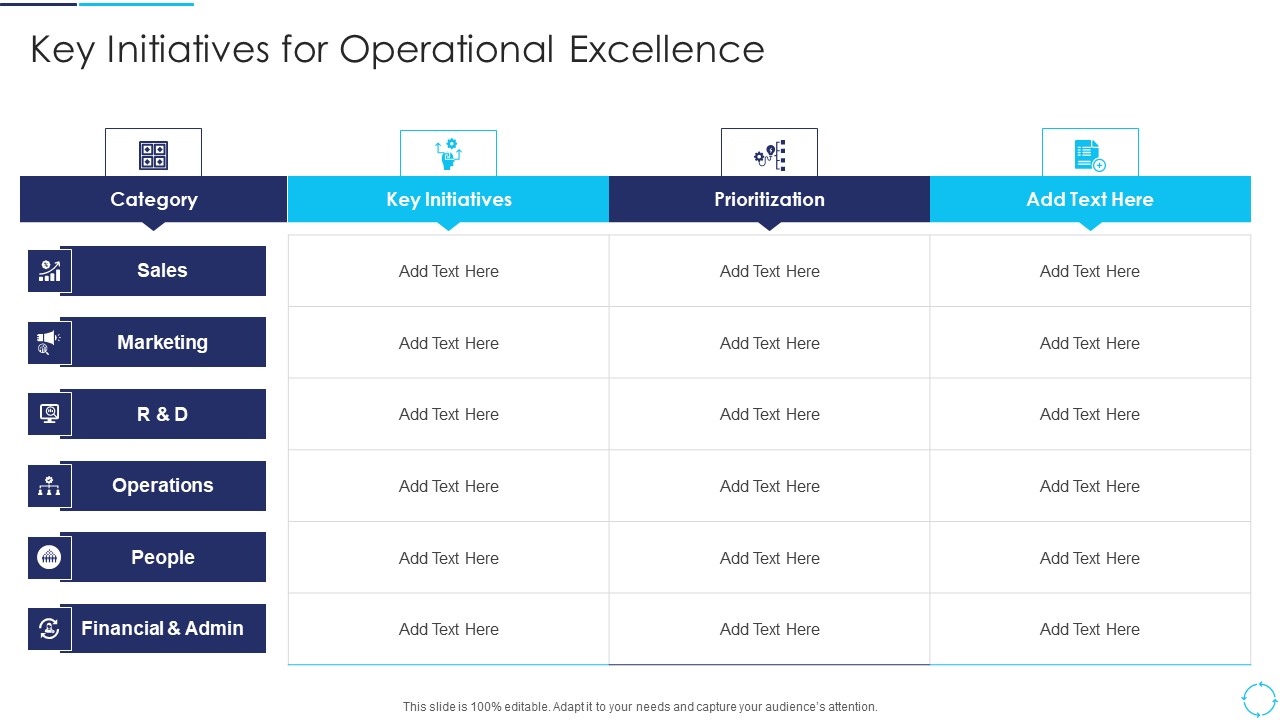 Key Initiatives for Operational Excellence

| Category | Key Initiatives | Prioritization | Add Text Here |
|---|---|---|---|
| Sales | Add Text Here | Add Text Here | Add Text Here |
| Marketing | Add Text Here | Add Text Here | Add Text Here |
| R & D | Add Text Here | Add Text Here | Add Text Here |
| Operations | Add Text Here | Add Text Here | Add Text Here |
| People | Add Text Here | Add Text Here | Add Text Here |
| Financial & Admin | Add Text Here | Add Text Here | Add Text Here |

This slide is 100% editable. Adapt it to your needs and capture your audience's attention.